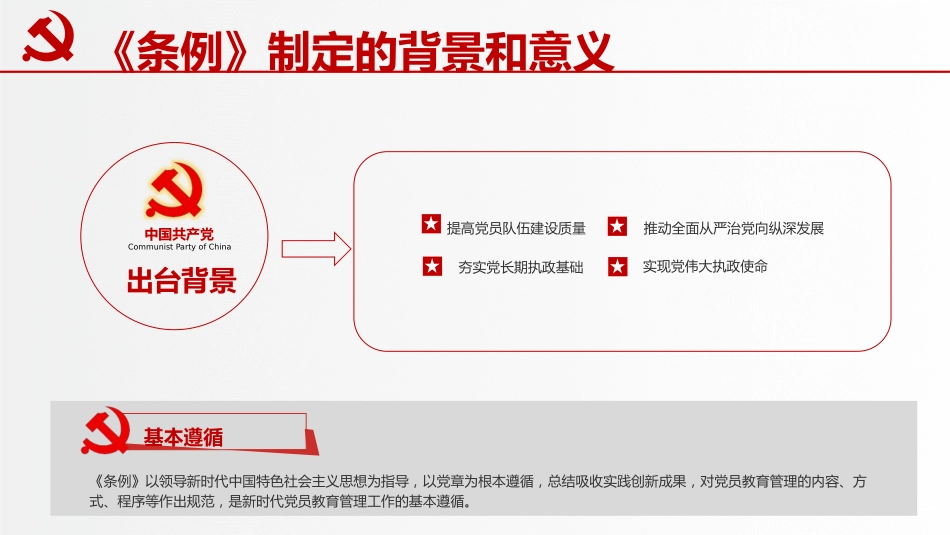 《条例》制定的背景和意义

中国共产党
Communist Party of China
出台背景

提高党员队伍建设质量
推动全面从严治党向纵深发展
夯实党长期执政基础
实现党伟大执政使命

基本遵循

《条例》以领导新时代中国特色社会主义思想为指导，以党章为根本遵循，总结吸收实践创新成果，对党员教育管理的内容、方式、程序等作出规范，是新时代党员教育管理工作的基本遵循。